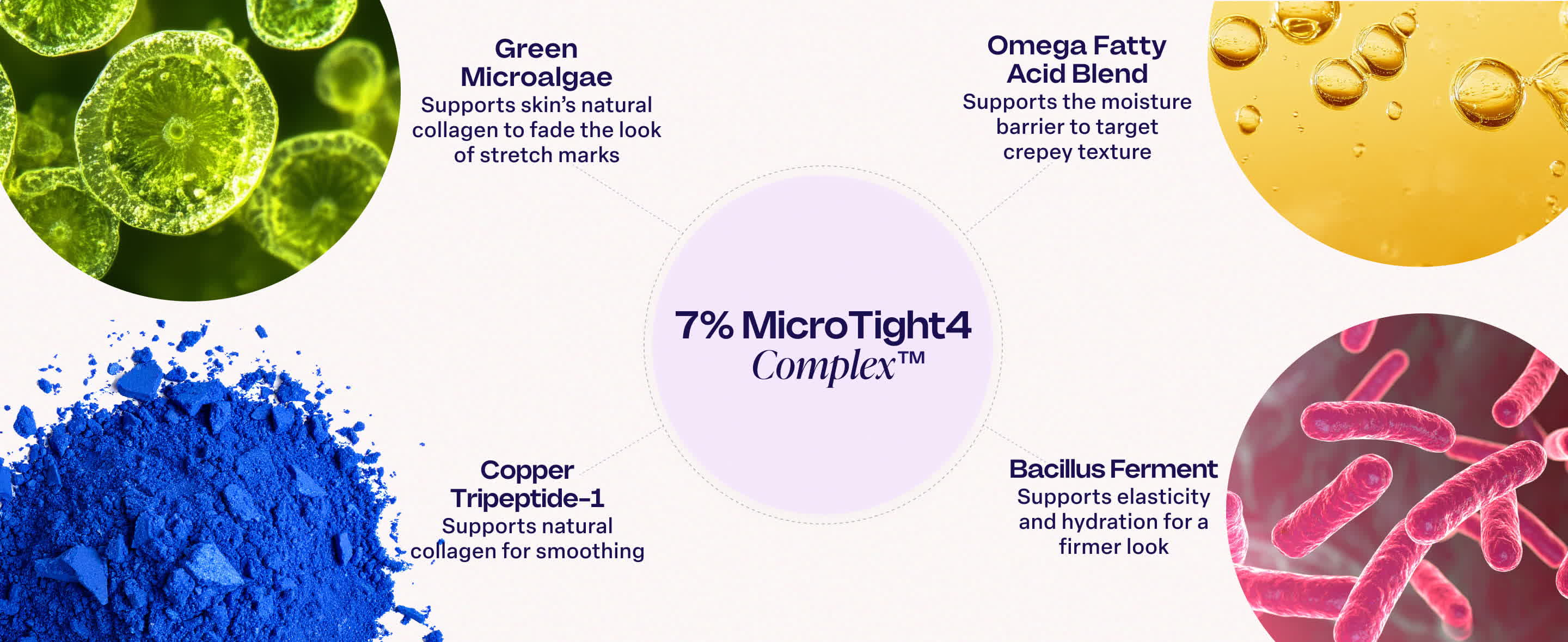 Green Microalgae
Supports skin's natural collagen to fade the look of stretch marks

Omega Fatty Acid Blend
Supports the moisture barrier to target crepey texture

7% MicroTight4 Complex™

Copper Tripeptide-1
Supports natural collagen for smoothing

Bacillus Ferment
Supports elasticity and hydration for a firmer look